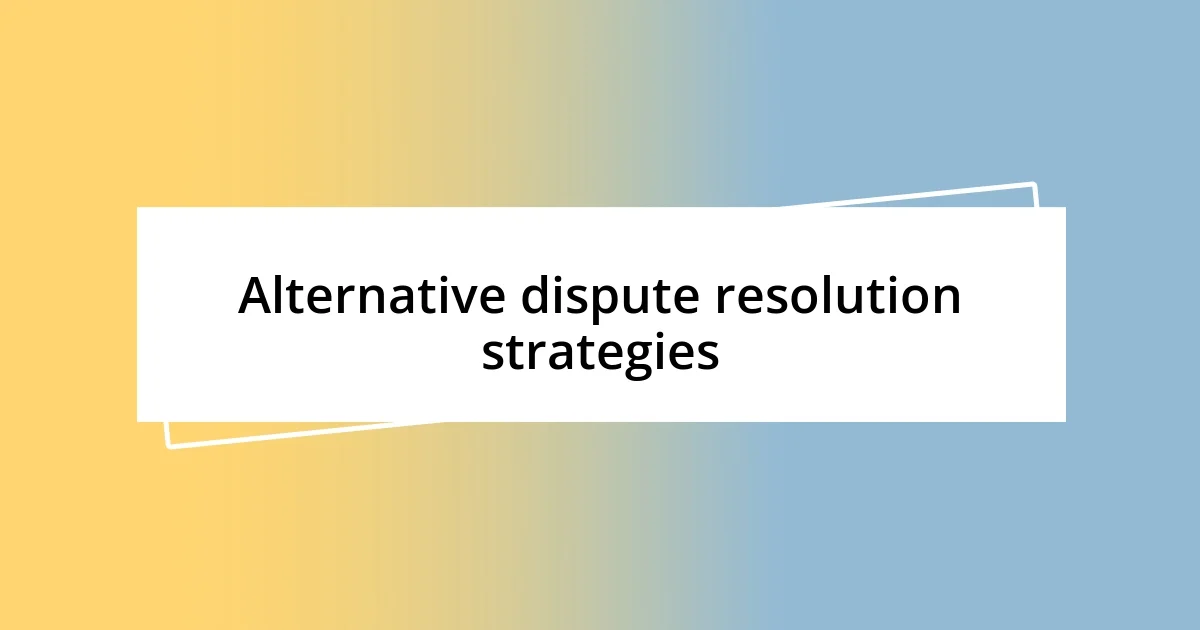 Alternative dispute resolution strategies